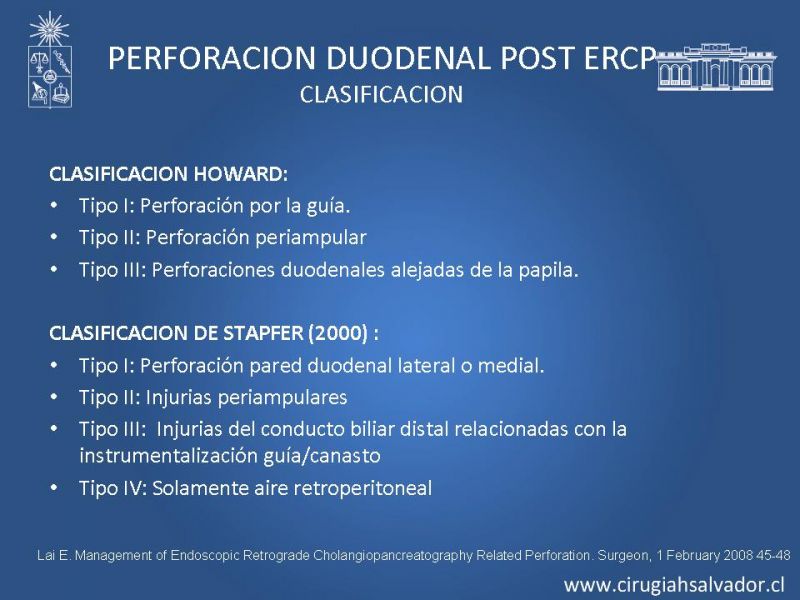 PERFORACION DUODENAL POST ERCP
CLASIFICACION

CLASIFICACION HOWARD:
• Tipo I: Perforación por la guía.
• Tipo II: Perforación periampular
• Tipo III: Perforaciones duodenales alejadas de la papila.

CLASIFICACION DE STAPFER (2000) :
• Tipo I: Perforación pared duodenal lateral o medial.
• Tipo II: Injurias periampulares
• Tipo III: Injurias del conducto biliar distal relacionadas con la instrumentalización guía/canasto
• Tipo IV: Solamente aire retroperitoneal

Lai E. Management of Endoscopic Retrograde Cholangiopancreatography Related Perforation. Surgeon, 1 February 2008 45-48

www.cirugiahsalvador.cl